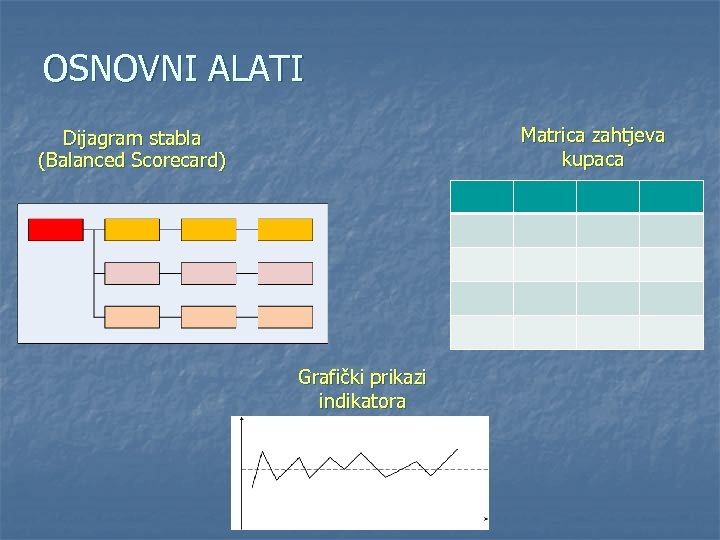 OSNOVNI ALATI

Dijagram stabla (Balanced Scorecard)

Matrica zahtjeva kupaca

Grafički prikazi indikatora